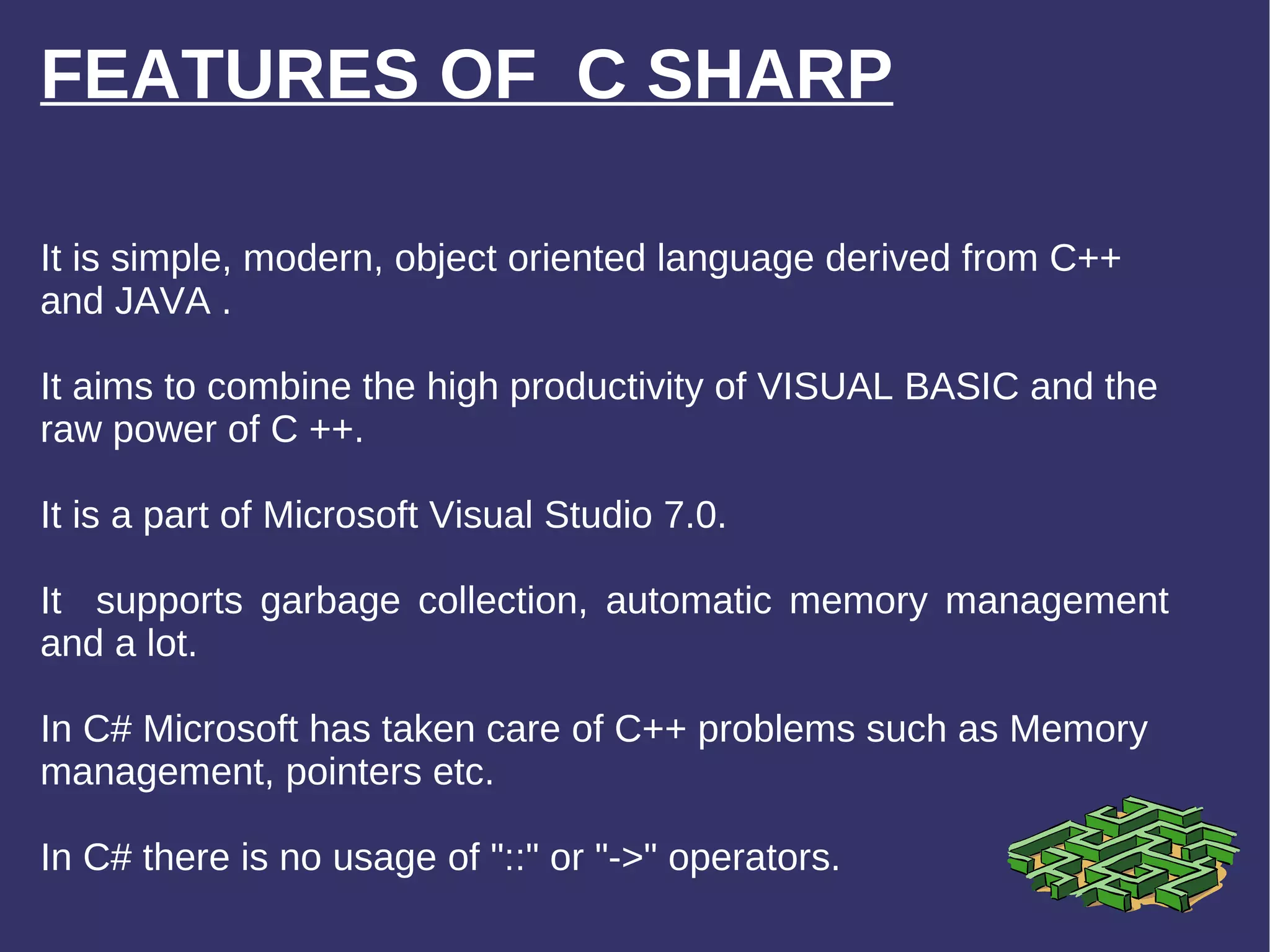 FEATURES OF  C SHARP

It is simple, modern, object oriented language derived from C++ and JAVA .

It aims to combine the high productivity of VISUAL BASIC and the raw power of C ++.

It is a part of Microsoft Visual Studio 7.0.

It  supports garbage collection, automatic memory management and a lot.

In C# Microsoft has taken care of C++ problems such as Memory management, pointers etc.

In C# there is no usage of "::" or "->" operators.